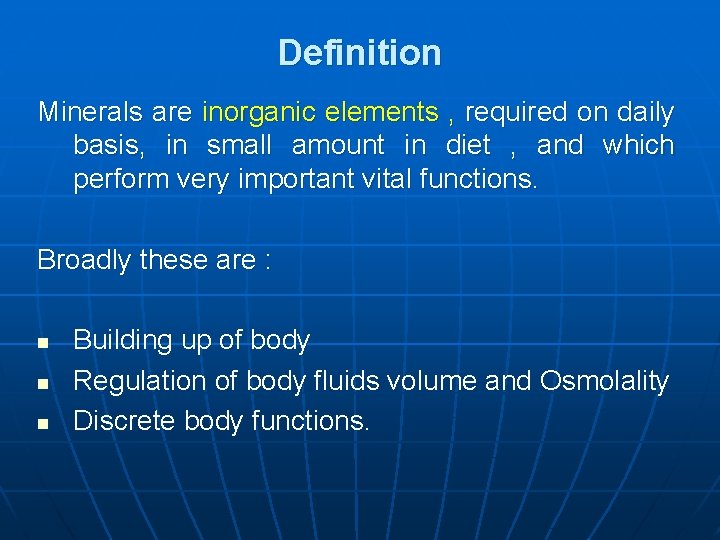 Definition

Minerals are inorganic elements , required on daily basis, in small amount in diet , and which perform very important vital functions.

Broadly these are :

- Building up of body
- Regulation of body fluids volume and Osmolality
- Discrete body functions.